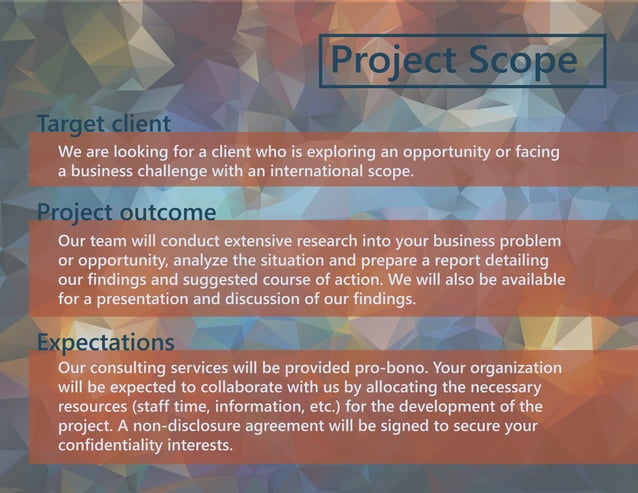 Project Scope

Target client

We are looking for a client who is exploring an opportunity or facing a business challenge with an international scope.

Project outcome

Our team will conduct extensive research into your business problem or opportunity, analyze the situation and prepare a report detailing our findings and suggested course of action. We will also be available for a presentation and discussion of our findings.

Expectations

Our consulting services will be provided pro-bono. Your organization will be expected to collaborate with us by allocating the necessary resources (staff time, information, etc.) for the development of the project. A non-disclosure agreement will be signed to secure your confidentiality interests.